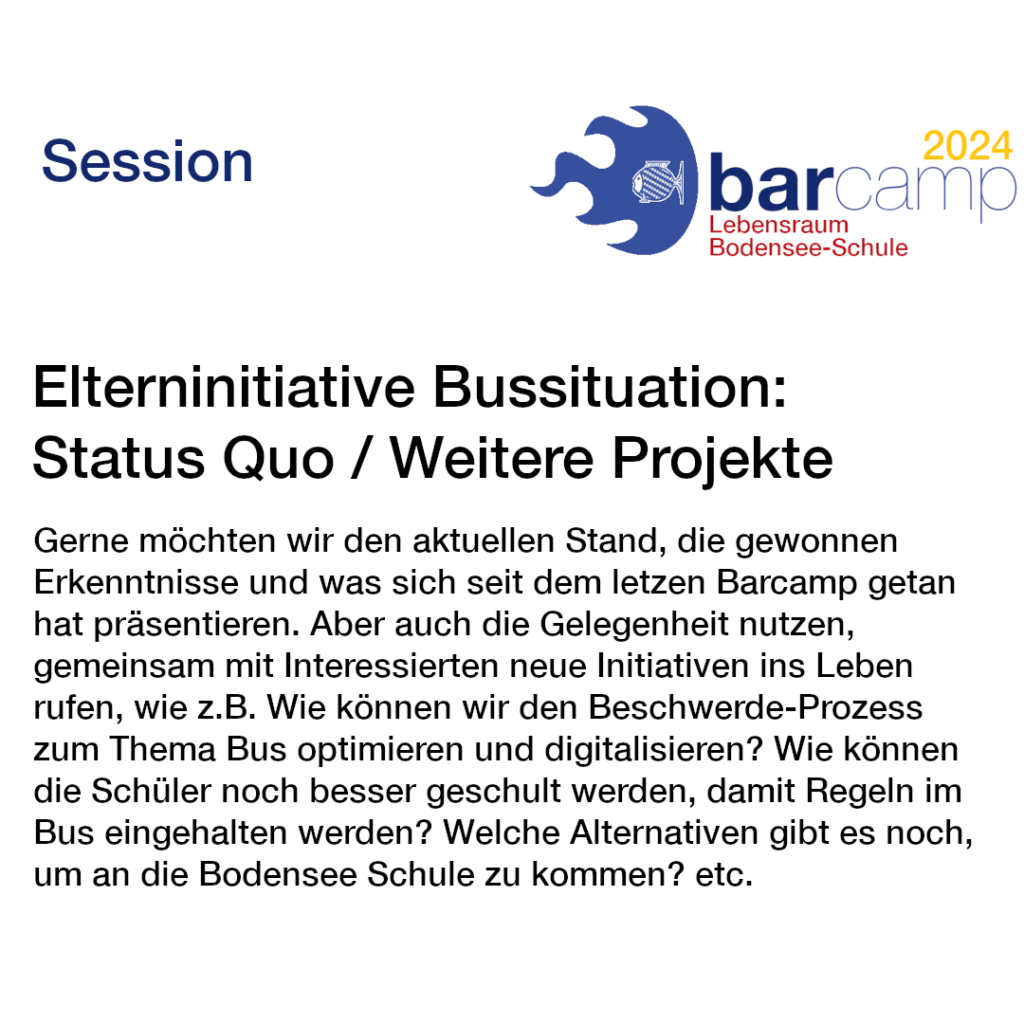 Session

2024
barcamp
Lebensraum
Bodensee-Schule

Elterninitiative Bussituation: Status Quo / Weitere Projekte

Gerne möchten wir den aktuellen Stand, die gewonnen Erkenntnisse und was sich seit dem letzen Barcamp getan hat präsentieren. Aber auch die Gelegenheit nutzen, gemeinsam mit Interessierten neue Initiativen ins Leben rufen, wie z.B. Wie können wir den Beschwerde-Prozess zum Thema Bus optimieren und digitalisieren? Wie können die Schüler noch besser geschult werden, damit Regeln im Bus eingehalten werden? Welche Alternativen gibt es noch, um an die Bodensee Schule zu kommen? etc.